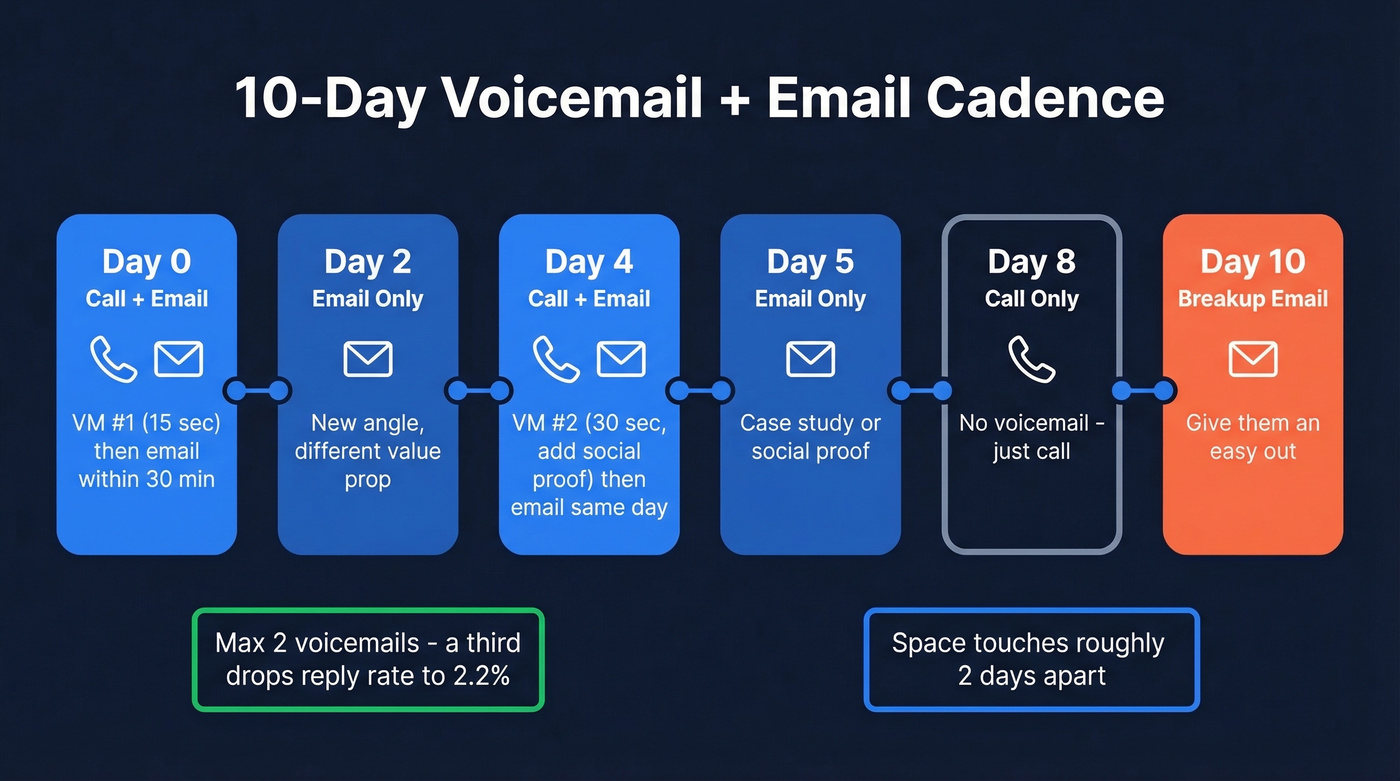 10-Day Voicemail + Email Cadence

Day 0
Call + Email
VM #1 (15 sec) then email within 30 min

Day 2
Email Only
New angle, different value prop

Day 4
Call + Email
VM #2 (30 sec, add social proof) then email same day

Day 5
Email Only
Case study or social proof

Day 8
Call Only
No voicemail - just call

Day 10
Breakup Email
Give them an easy out

Max 2 voicemails - a third drops reply rate to 2.2%

Space touches roughly 2 days apart